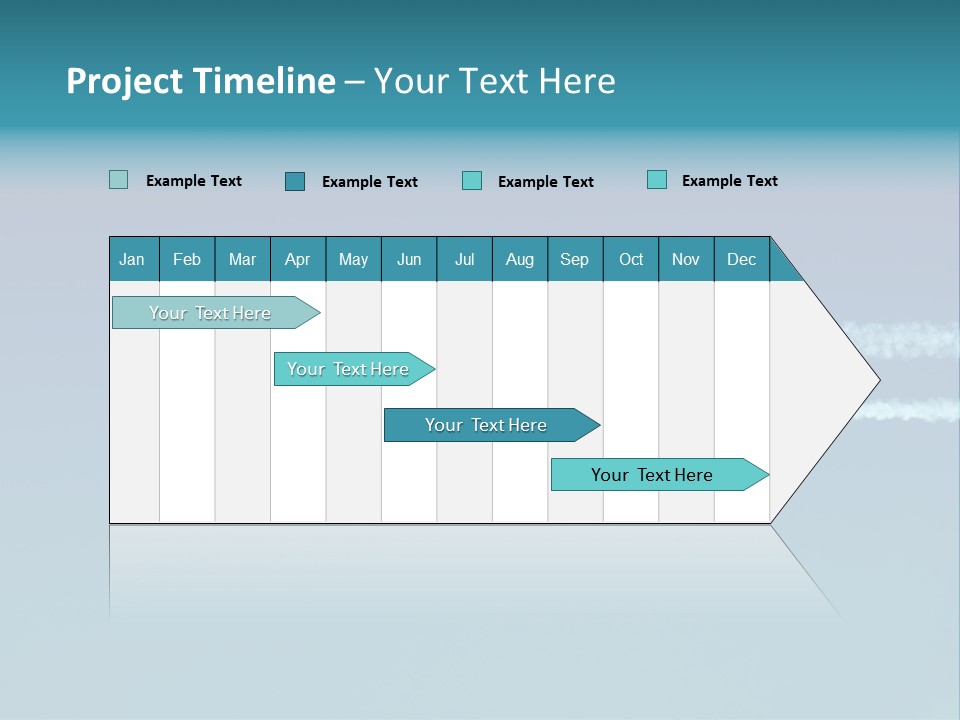 Project Timeline – Your Text Here

Example Text Example Text Example Text Example Text

| Jan | Feb | Mar | Apr | May | Jun | Jul | Aug | Sep | Oct | Nov | Dec |
|---|---|---|---|---|---|---|---|---|---|---|---|

Your Text Here

Your Text Here

Your Text Here

Your Text Here